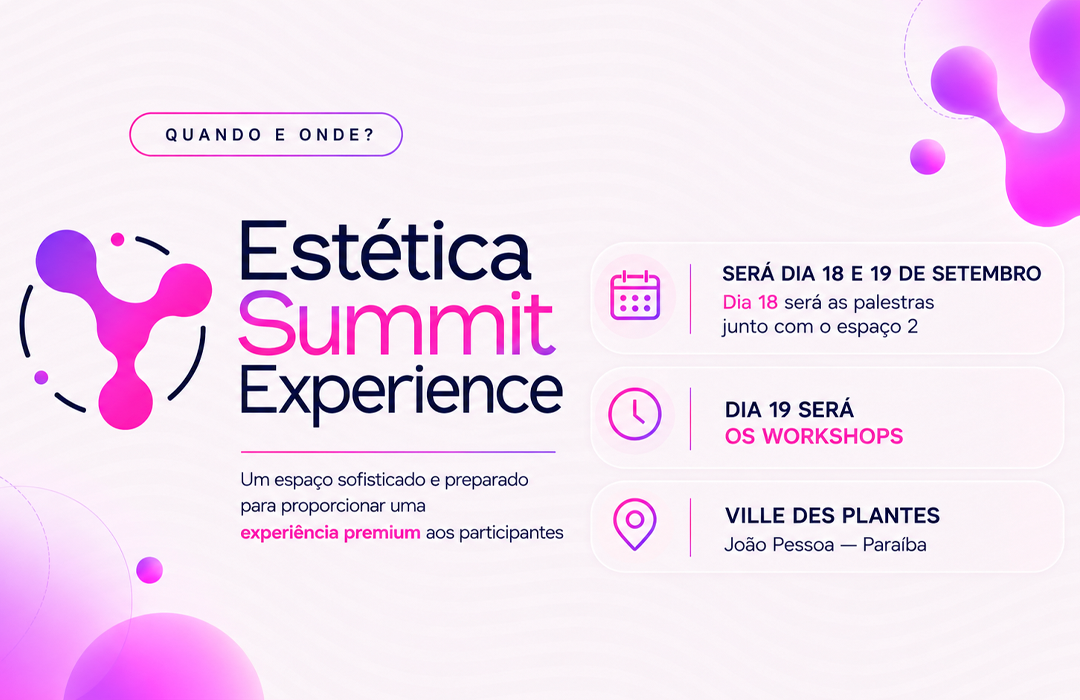 QUANDO E ONDE?

Estética
Summit
Experience

Um espaço sofisticado e preparado para proporcionar uma experiência premium aos participantes

SERÁ DIA 18 E 19 DE SETEMBRO
Dia 18 será as palestras junto com o espaço 2

DIA 19 SERÁ
OS WORKSHOPS

VILLE DES PLANTES
João Pessoa — Paraíba